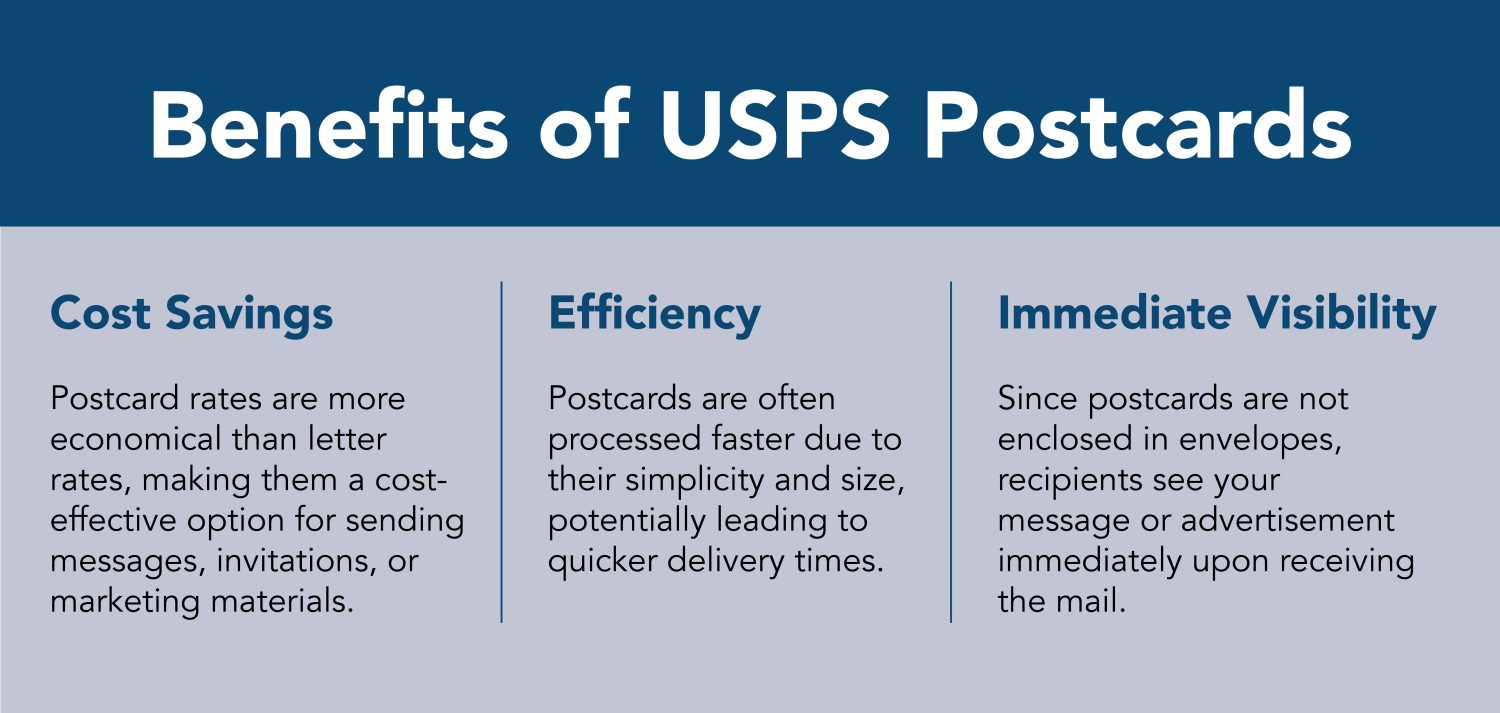 Benefits of USPS Postcards

Cost Savings

Postcard rates are more economical than letter rates, making them a cost-effective option for sending messages, invitations, or marketing materials.

Efficiency

Postcards are often processed faster due to their simplicity and size, potentially leading to quicker delivery times.

Immediate Visibility

Since postcards are not enclosed in envelopes, recipients see your message or advertisement immediately upon receiving the mail.